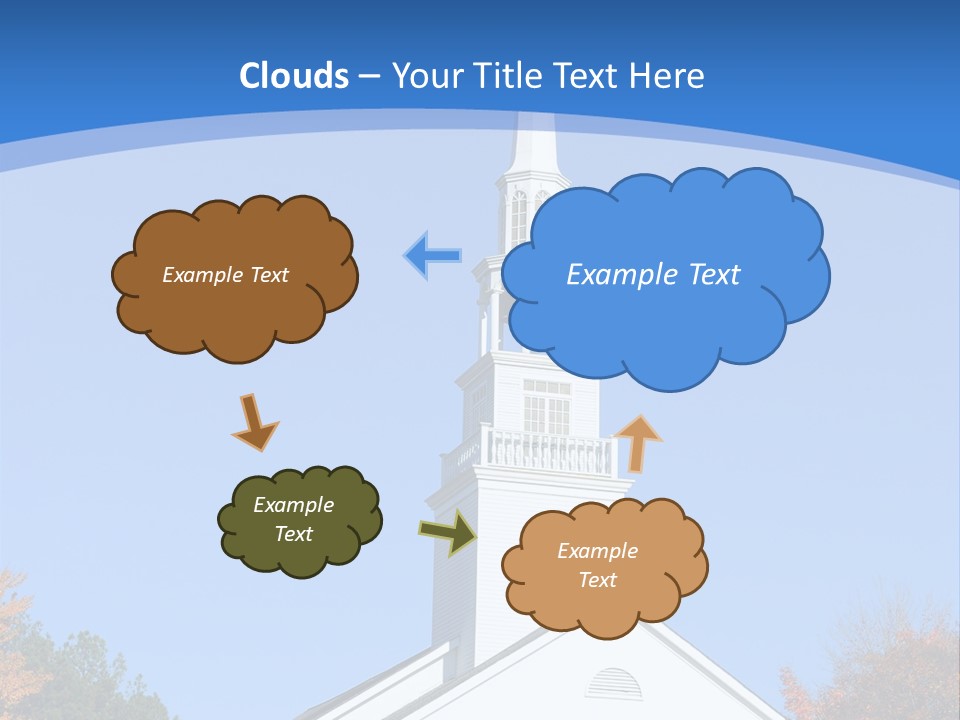 Clouds – Your Title Text Here

Example Text

Example Text

Example Text

Example Text